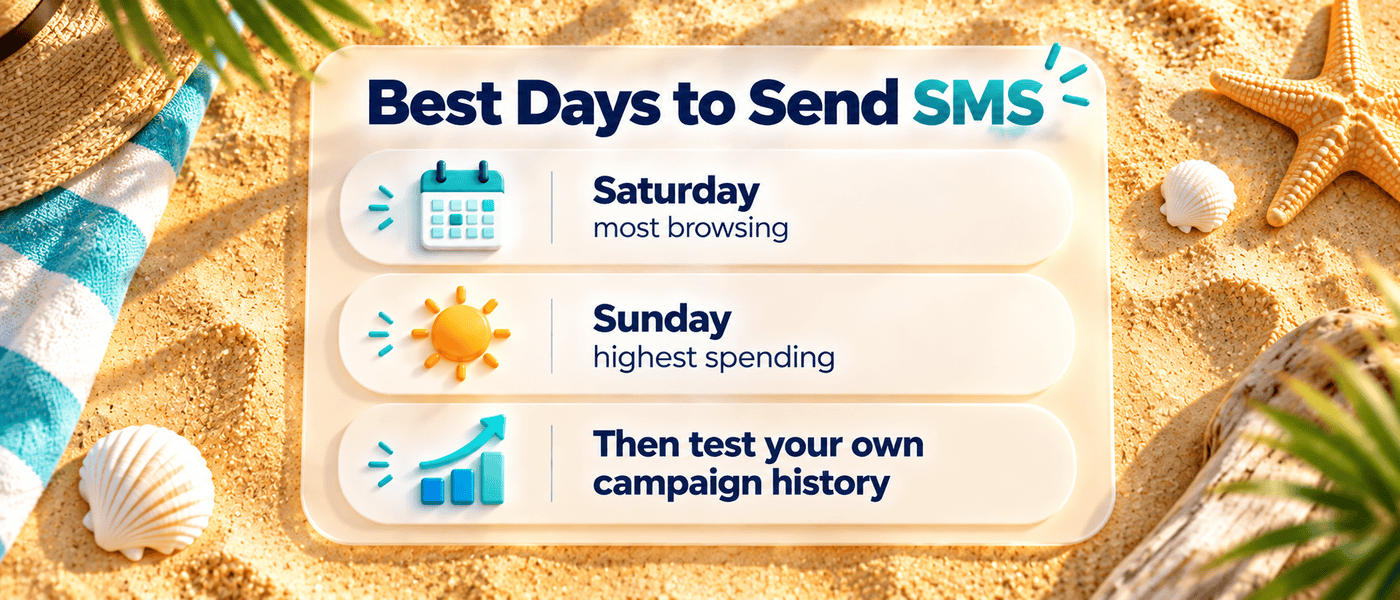 Best Days to Send SMS

Saturday
most browsing

Sunday
highest spending

Then test your own campaign history